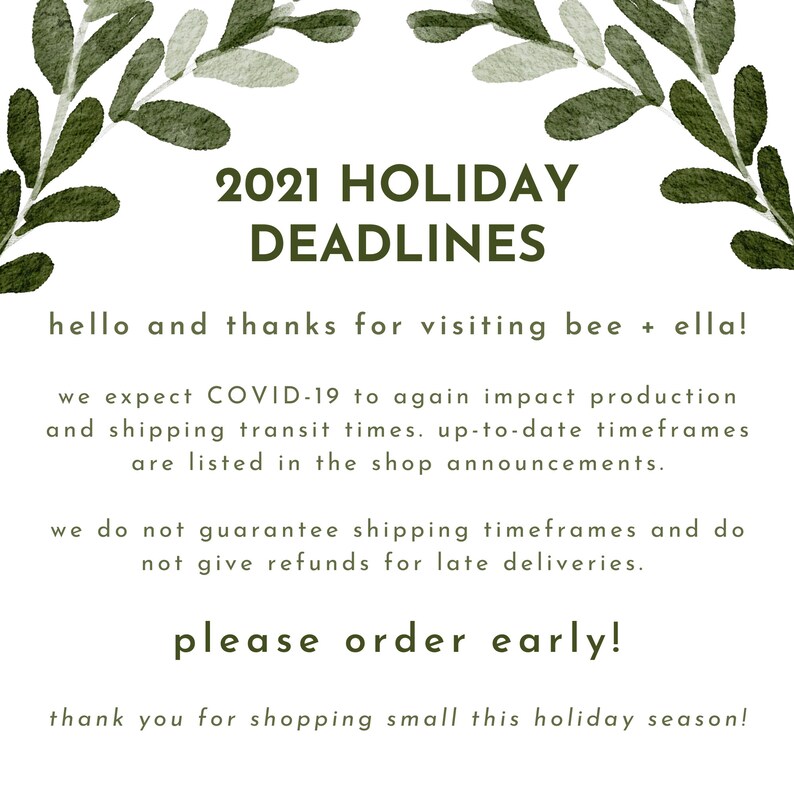 2021 HOLIDAY DEADLINES

hello and thanks for visiting bee + ella!

we expect COVID-19 to again impact production and shipping transit times. up-to-date timeframes are listed in the shop announcements.

we do not guarantee shipping timeframes and do not give refunds for late deliveries.

please order early!

thank you for shopping small this holiday season!